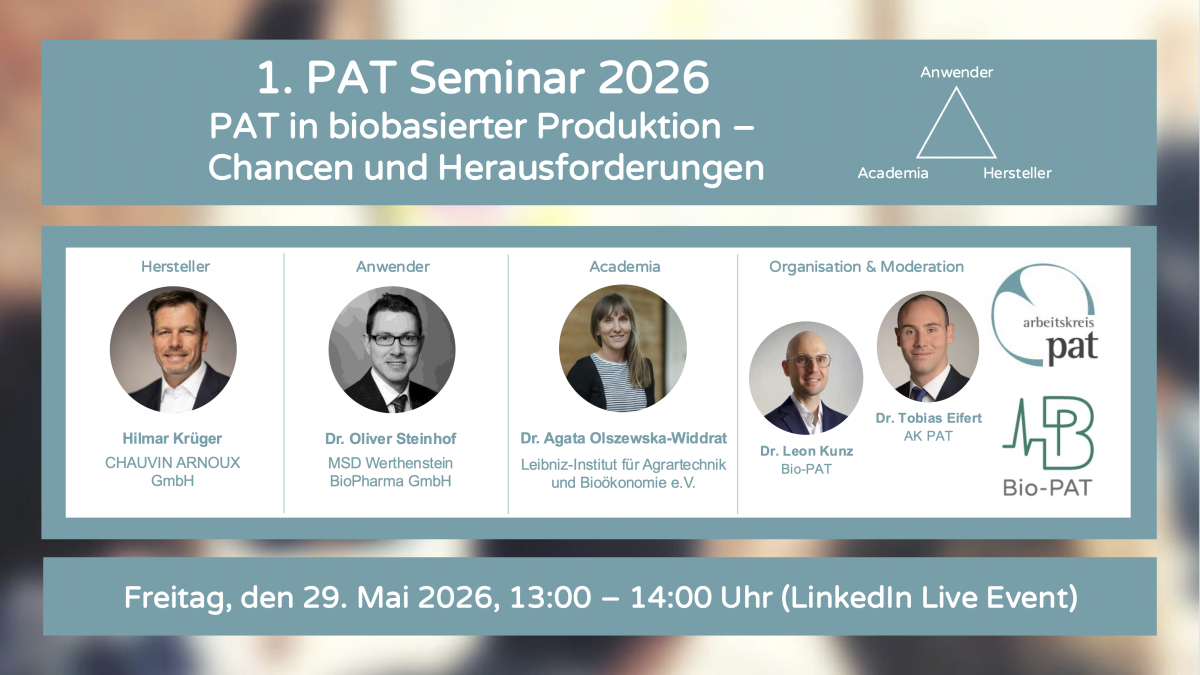 1. PAT Seminar 2026
PAT in biobasierter Produktion –
Chancen und Herausforderungen

Anwender
Academia
Hersteller

Hersteller
Hilmar Krüger
CHAUVIN ARNOUX GmbH

Anwender
Dr. Oliver Steinhof
MSD Werthenstein BioPharma GmbH

Academia
Dr. Agata Olszewska-Widdrat
Leibniz-Institut für Agrartechnik und Bioökonomie e.V.

Organisation & Moderation
Dr. Leon Kunz
Bio-PAT

Dr. Tobias Eifert
AK PAT

arbeitskreis
pat

Bio-PAT

Freitag, den 29. Mai 2026, 13:00 – 14:00 Uhr (LinkedIn Live Event)